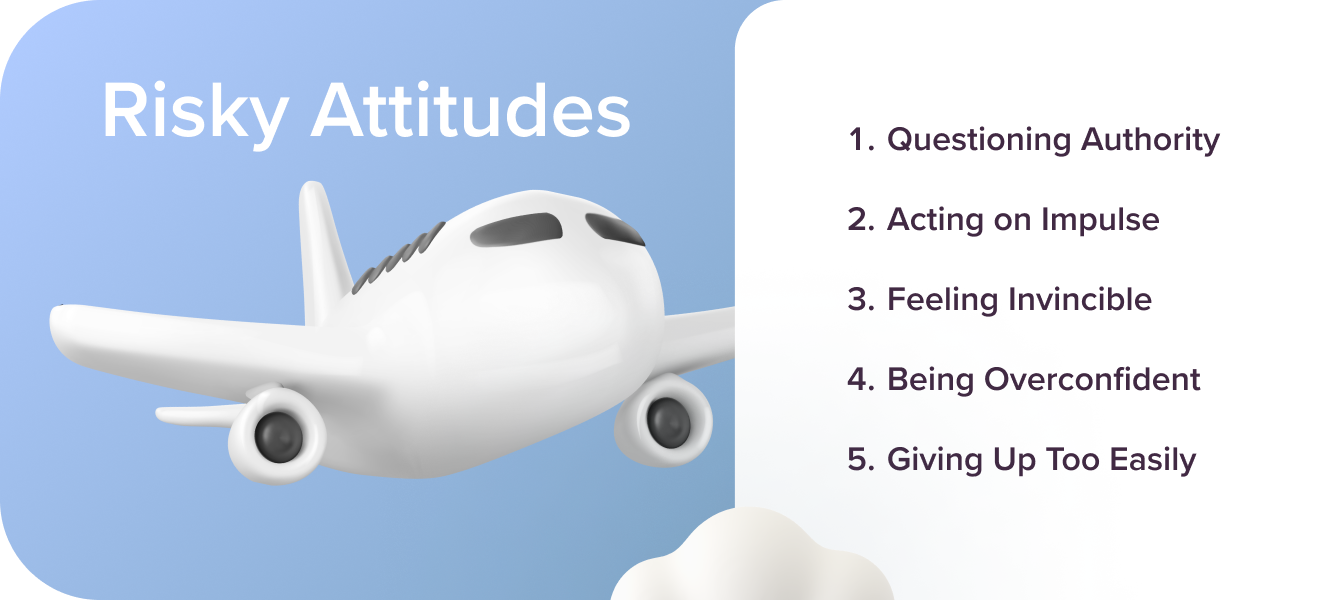 Risky Attitudes

1. Questioning Authority

2. Acting on Impulse

3. Feeling Invincible

4. Being Overconfident

5. Giving Up Too Easily